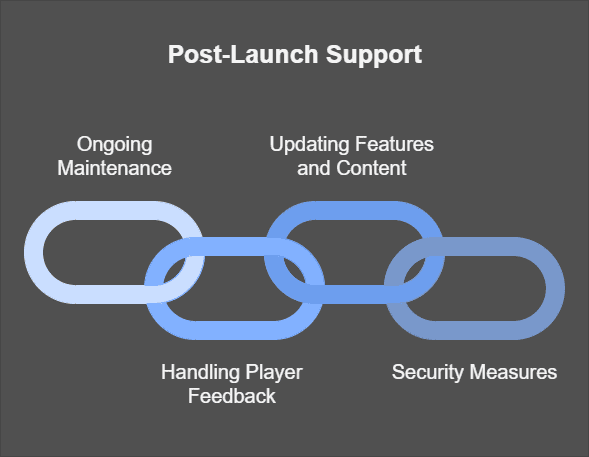 Post-Launch Support

Ongoing Maintenance

Updating Features and Content

Handling Player Feedback

Security Measures